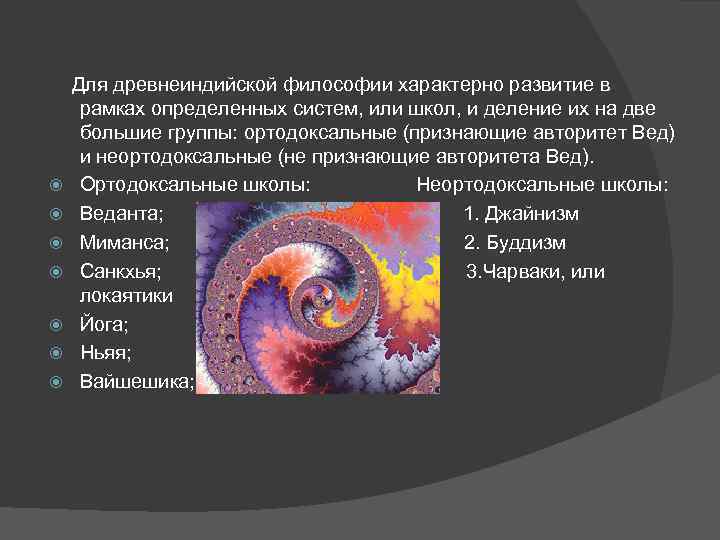 Для древнеиндийской философии характерно развитие в рамках определенных систем, или школ, и деление их на две большие группы: ортодоксальные (признающие авторитет Вед) и неортодоксальные (не признающие авторитета Вед).

Ортодоксальные школы: Неортодоксальные школы:
Веданта; 1. Джайнизм
Миманса; 2. Буддизм
Санкхья; 3.Чарваки, или локаятики
Йога;
Ньяя;
Вайшешика;